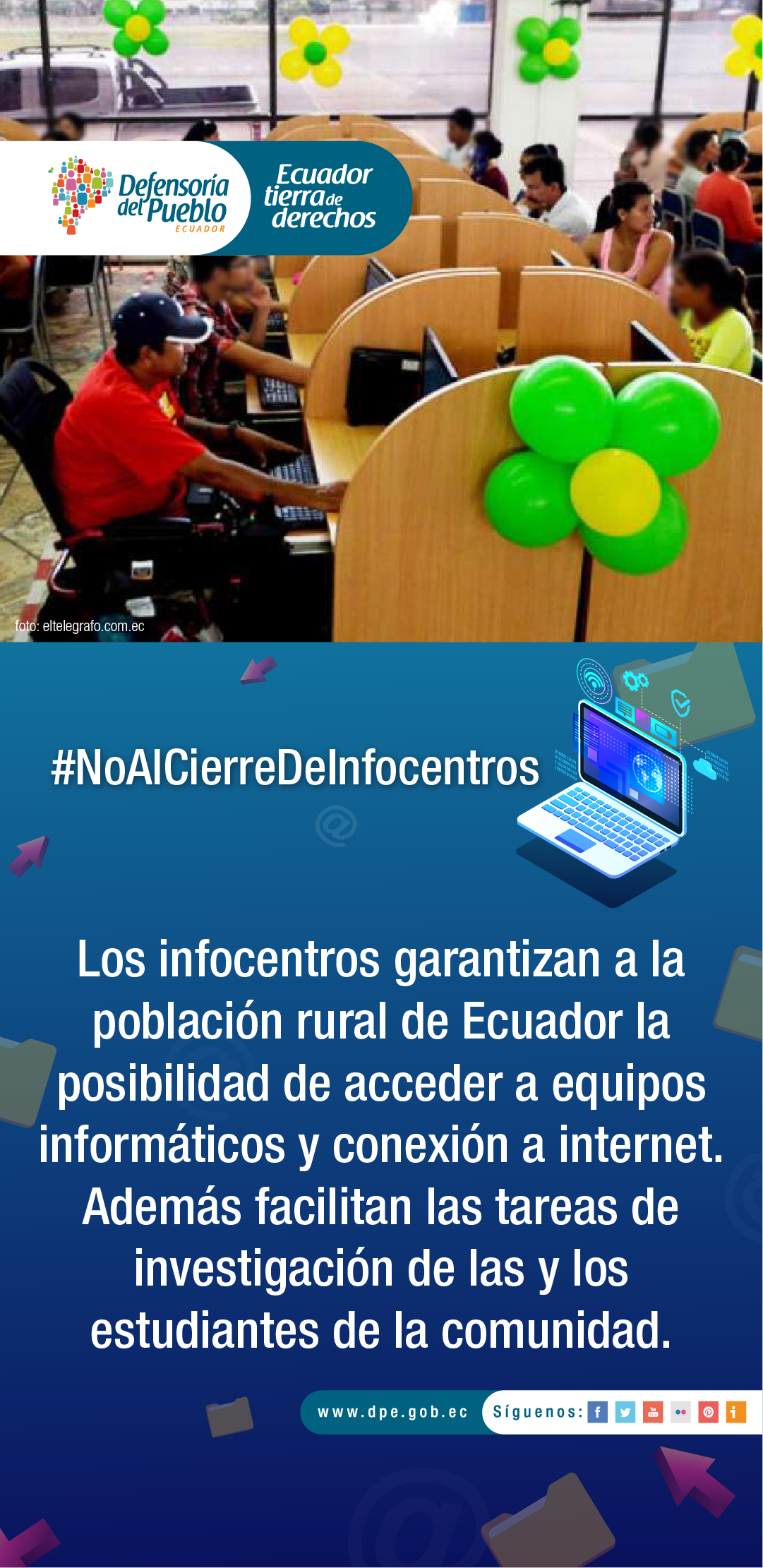 Defensoría del Pueblo
ECUADOR

Ecuador tierra de derechos

foto: eltelegrafo.com.ec

#NoAlCierreDeInfocentros

Los infocentros garantizan a la población rural de Ecuador la posibilidad de acceder a equipos informáticos y conexión a internet. Además facilitan las tareas de investigación de las y los estudiantes de la comunidad.

www.dpe.gob.ec Síguenos: